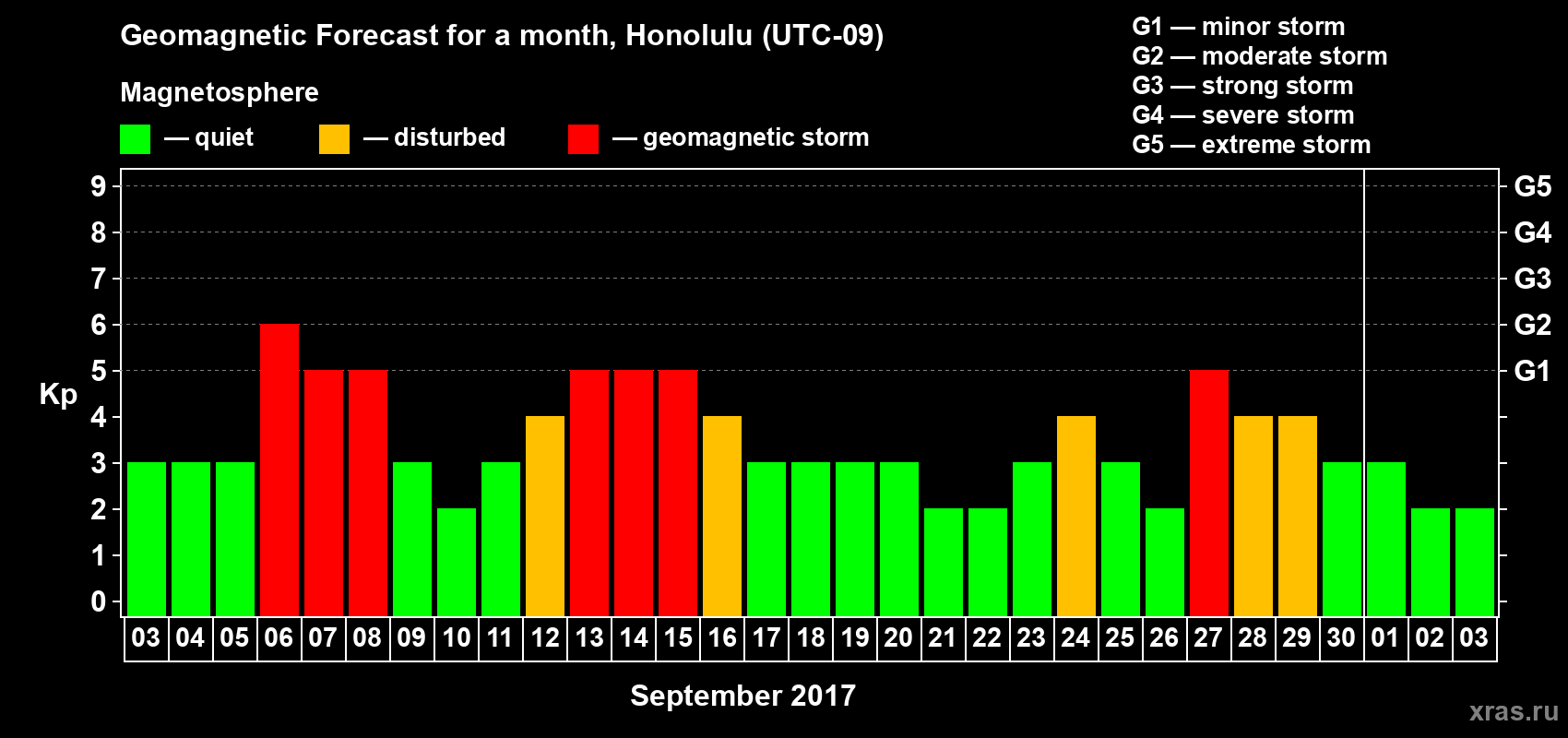 Geomagnetic Forecast for a month, Honolulu (UTC-09)

Magnetosphere

— quiet — disturbed — geomagnetic storm

G1 — minor storm
G2 — moderate storm
G3 — strong storm
G4 — severe storm
G5 — extreme storm

Kp

9
8
7
6
5
4
3
2
1
0

G5
G4
G3
G2
G1

03 04 05 06 07 08 09 10 11 12 13 14 15 16 17 18 19 20 21 22 23 24 25 26 27 28 29 30 01 02 03

September 2017

xras.ru